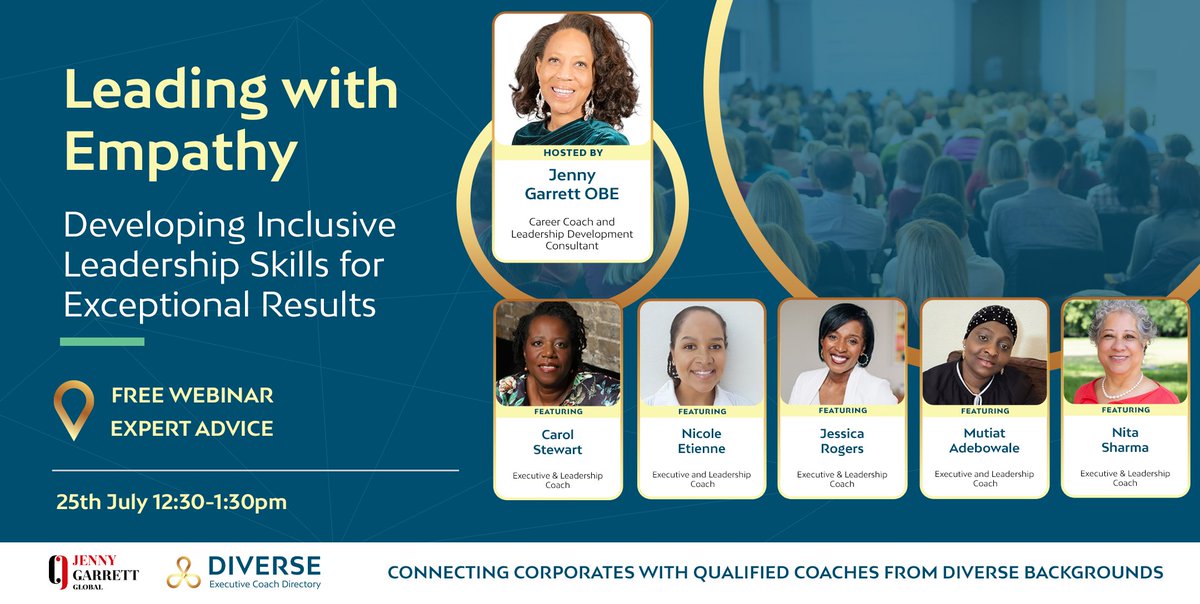 Leading with Empathy

Developing Inclusive Leadership Skills for Exceptional Results

FREE WEBINAR
EXPERT ADVICE

25th July 12:30-1:30pm

HOSTED BY
Jenny Garrett OBE
Career Coach and Leadership Development Consultant

FEATURING
Carol Stewart
Executive & Leadership Coach

FEATURING
Nicole Etienne
Executive and Leadership Coach

FEATURING
Jessica Rogers
Executive & Leadership Coach

FEATURING
Mutiat Adebowale
Executive and Leadership Coach

FEATURING
Nita Sharma
Executive & Leadership Coach

JENNY GARRETT GLOBAL

DIVERSE
Executive Coach Directory

CONNECTING CORPORATES WITH QUALIFIED COACHES FROM DIVERSE BACKGROUNDS